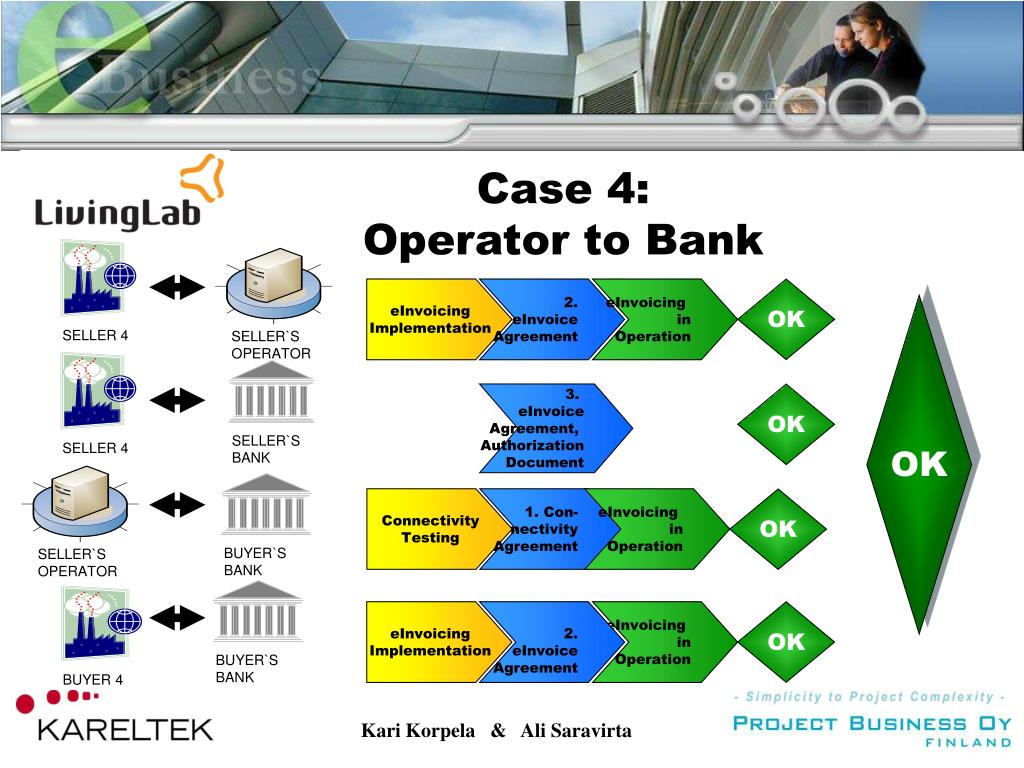 eBusiness

LivingLab

Case 4:
Operator to Bank

SELLER 4

SELLER`S OPERATOR

SELLER 4

SELLER`S BANK

SELLER`S OPERATOR

BUYER`S BANK

BUYER 4

BUYER`S BANK

eInvoicing Implementation

2. eInvoice Agreement

eInvoicing in Operation

OK

3. eInvoice Agreement, Authorization Document

OK

Connectivity Testing

1. Connectivity Agreement

eInvoicing in Operation

OK

eInvoicing Implementation

2. eInvoice Agreement

eInvoicing in Operation

OK

OK

KARELTEK

Kari Korpela & Ali Saravirta

- Simplicity to Project Complexity -
PROJECT BUSINESS OY
FINLAND